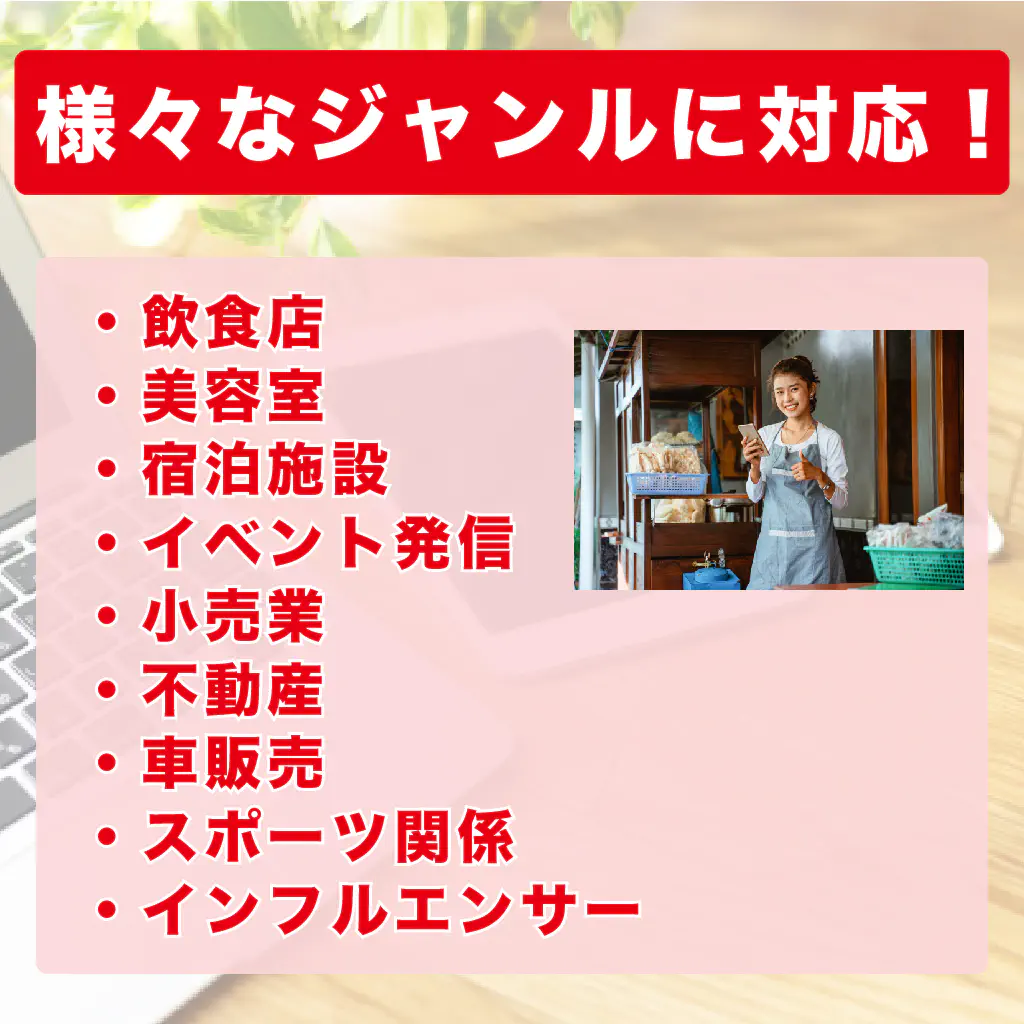 様々なジャンルに対応！

・飲食店
・美容室
・宿泊施設
・イベント発信
・小売業
・不動産
・車販売
・スポーツ関係
・インフルエンサー